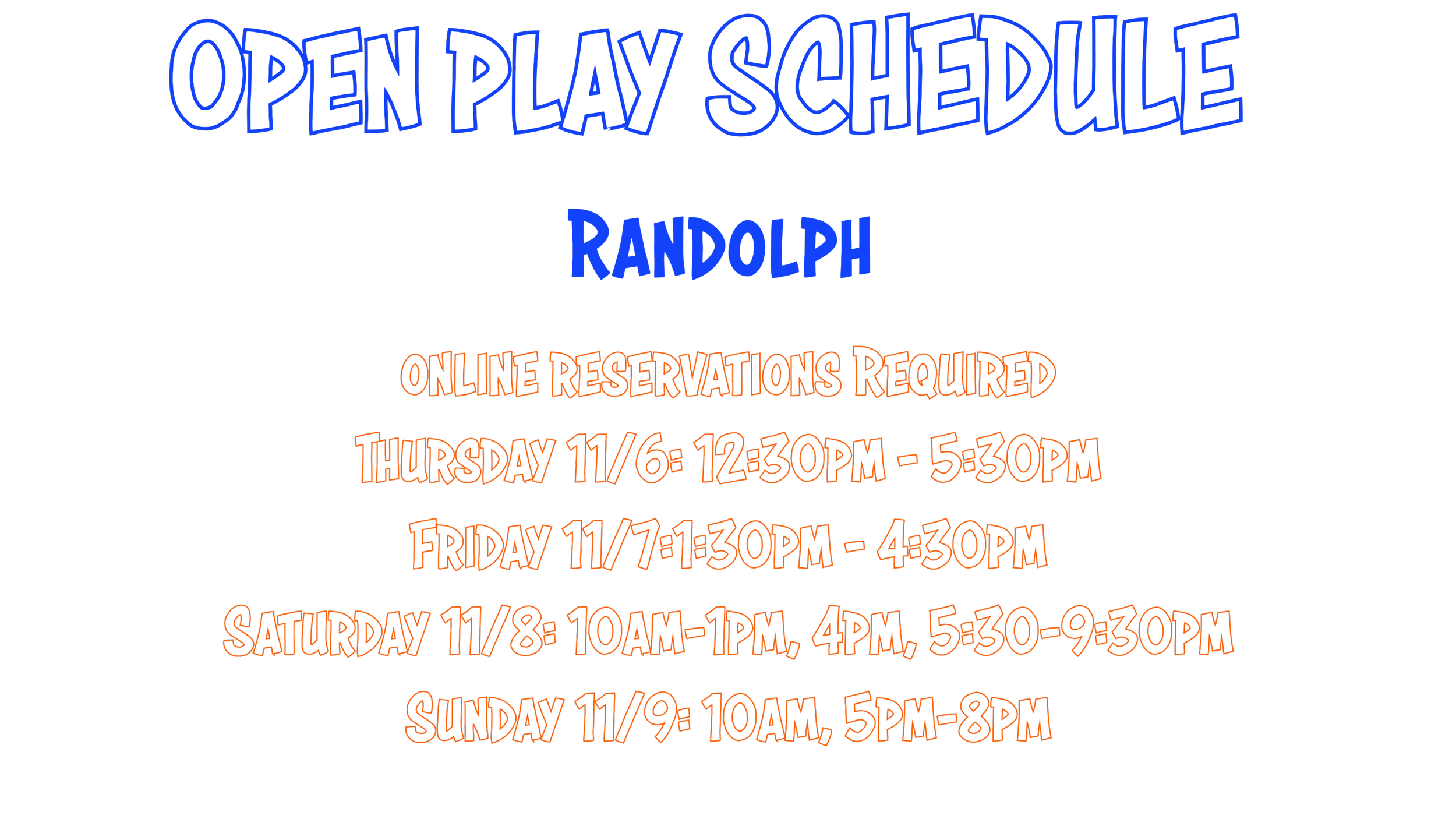 OPEN PLAY SCHEDULE

RANDOLPH

ONLINE RESERVATIONS REQUIRED

THURSDAY 11/6: 12:30PM - 5:30PM

FRIDAY 11/7:1:30PM - 4:30PM

SATURDAY 11/8: 10AM-1PM, 4PM, 5:30-9:30PM

SUNDAY 11/9: 10AM, 5PM-8PM